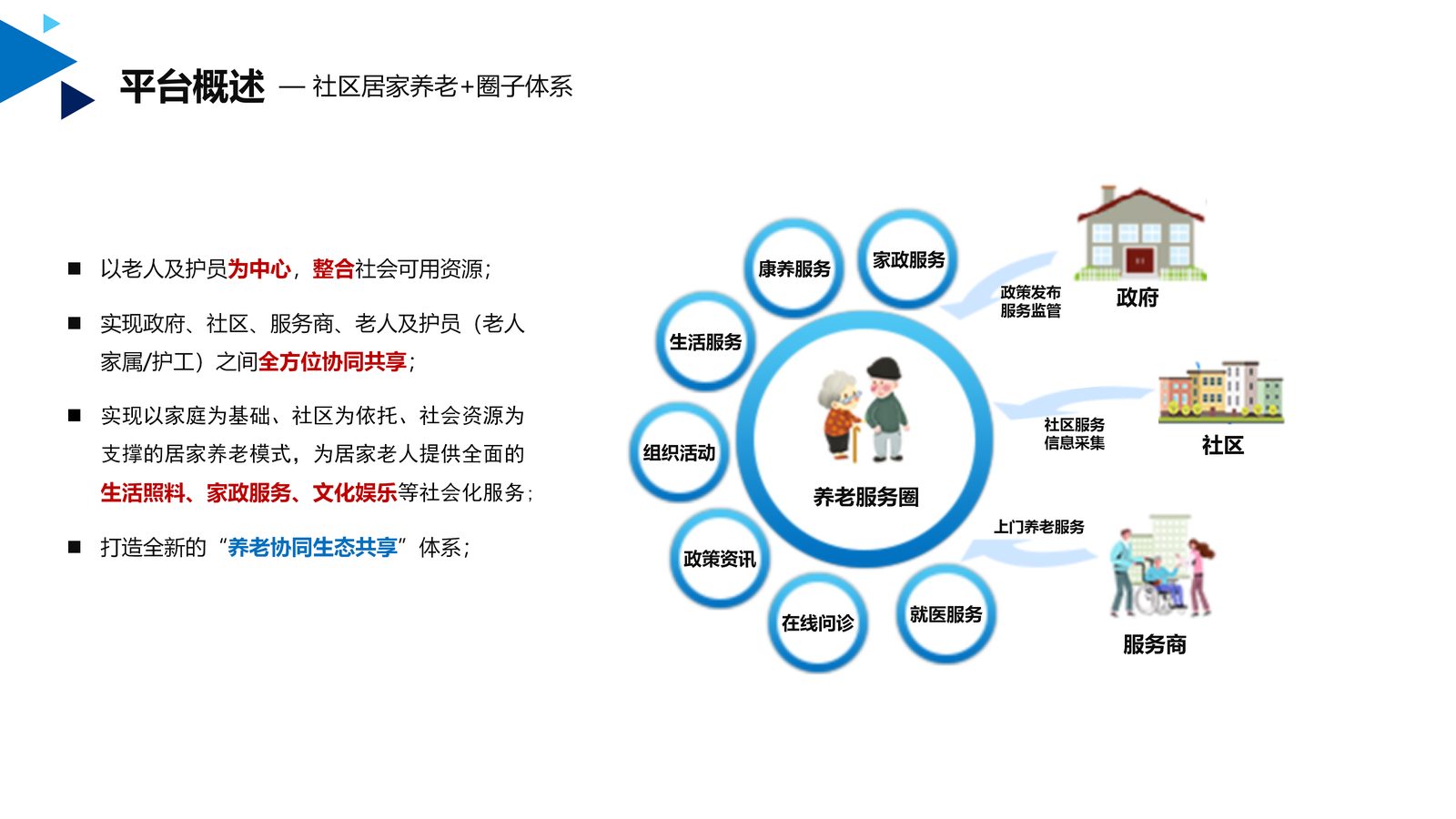 平台概述 — 社区居家养老+圈子体系

■ 以老人及护员为中心，整合社会可用资源；

■ 实现政府、社区、服务商、老人及护员（老人家属/护工）之间全方位协同共享；

■ 实现以家庭为基础、社区为依托、社会资源为支撑的居家养老模式，为居家老人提供全面的生活照料、家政服务、文化娱乐等社会化服务；

■ 打造全新的“养老协同生态共享”体系；

康养服务
家政服务
生活服务
组织活动
政策资讯
在线问诊
就医服务
养老服务圈

政策发布
服务监管
政府

社区服务
信息采集
社区

上门养老服务
服务商